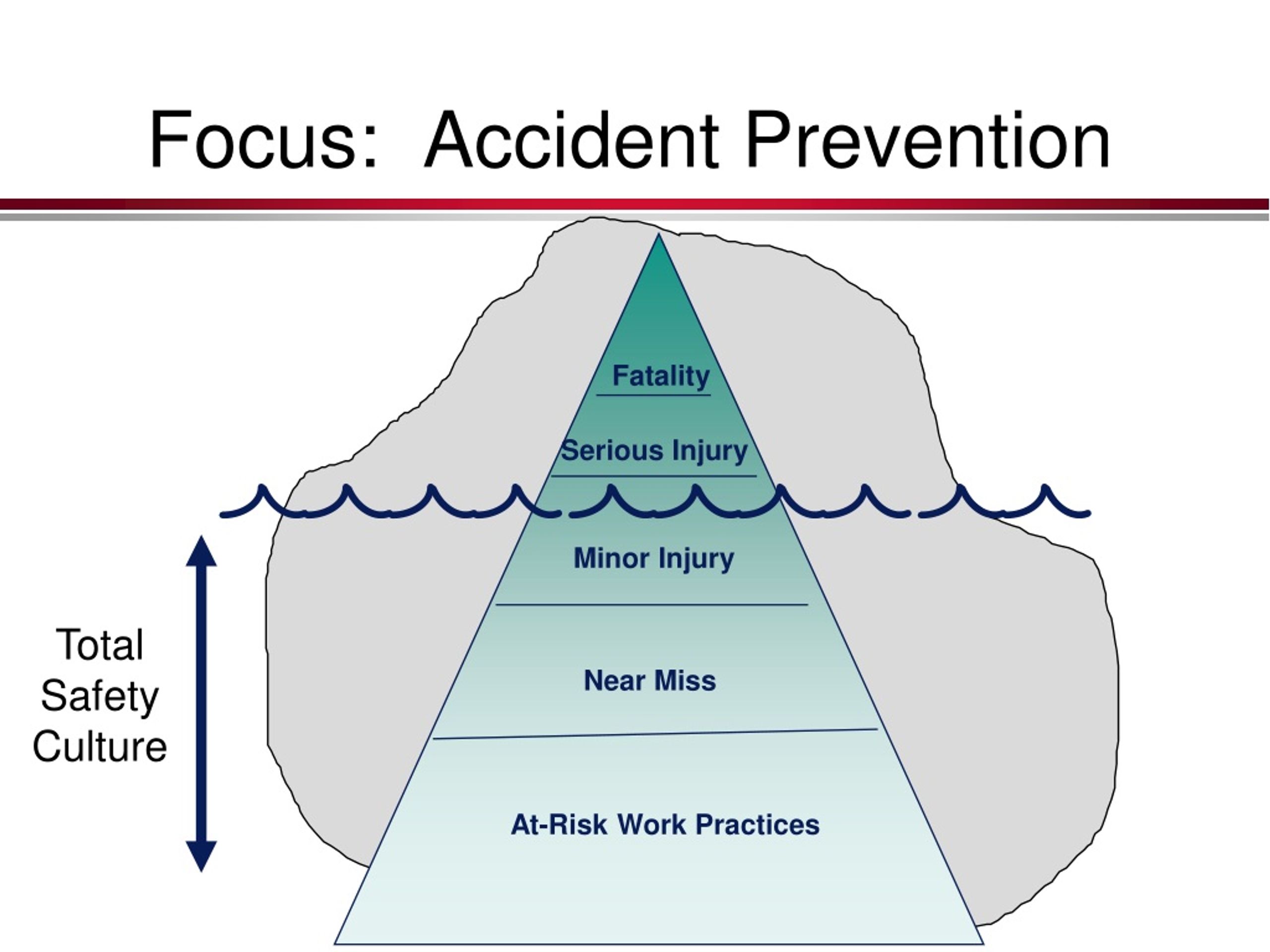 Focus: Accident Prevention

Fatality

Serious Injury

Minor Injury

Near Miss

At-Risk Work Practices

Total Safety Culture